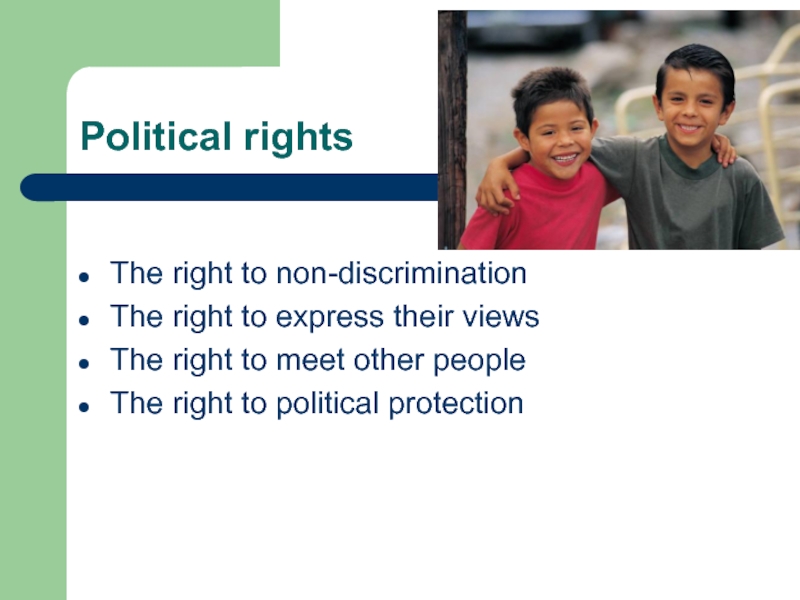 Political rights

- The right to non-discrimination
- The right to express their views
- The right to meet other people
- The right to political protection